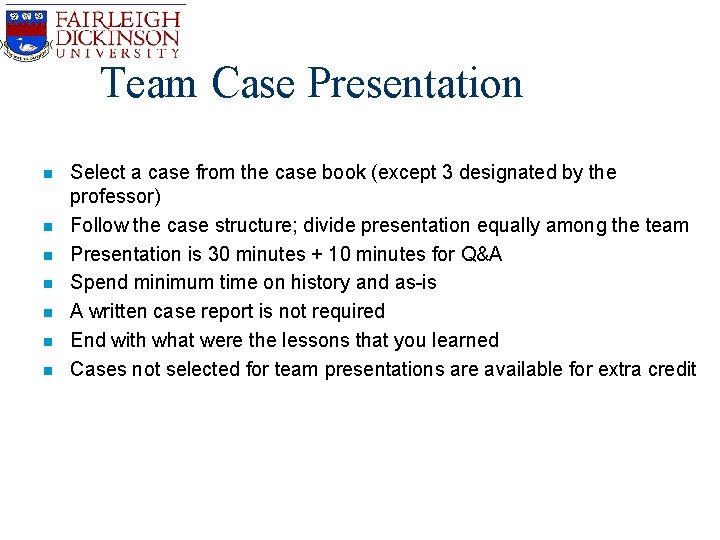 FAIRLEIGH DICKINSON UNIVERSITY

Team Case Presentation

- Select a case from the case book (except 3 designated by the professor)
- Follow the case structure; divide presentation equally among the team
- Presentation is 30 minutes + 10 minutes for Q&A
- Spend minimum time on history and as-is
- A written case report is not required
- End with what were the lessons that you learned
- Cases not selected for team presentations are available for extra credit